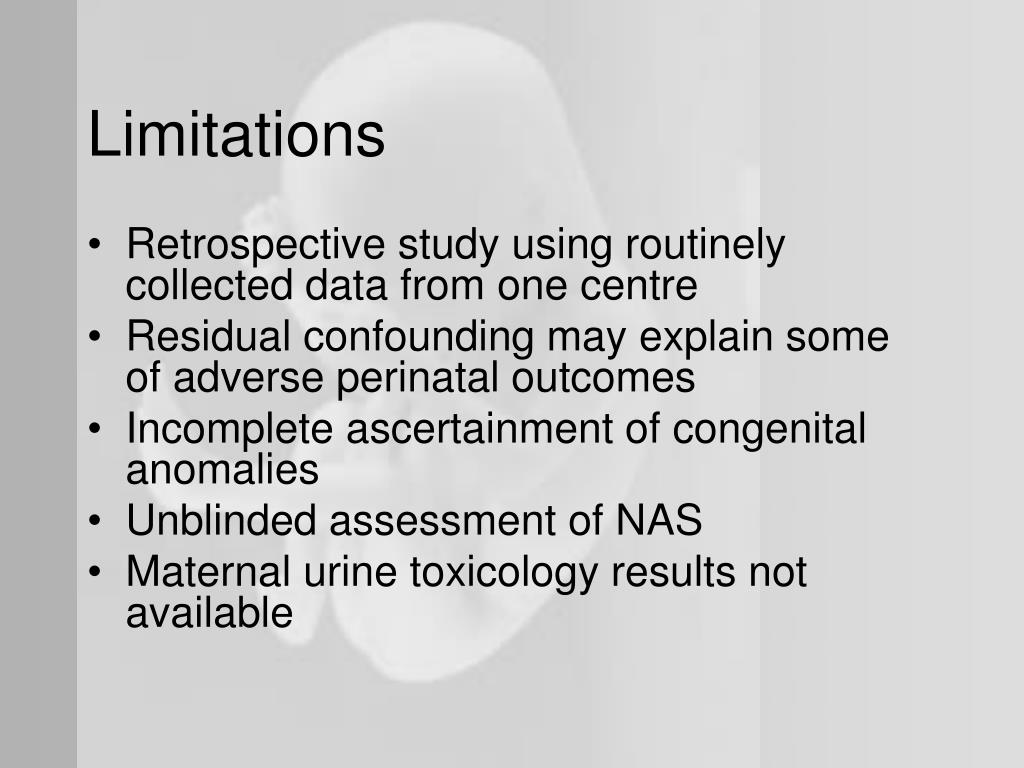 Limitations

• Retrospective study using routinely collected data from one centre
• Residual confounding may explain some of adverse perinatal outcomes
• Incomplete ascertainment of congenital anomalies
• Unblinded assessment of NAS
• Maternal urine toxicology results not available